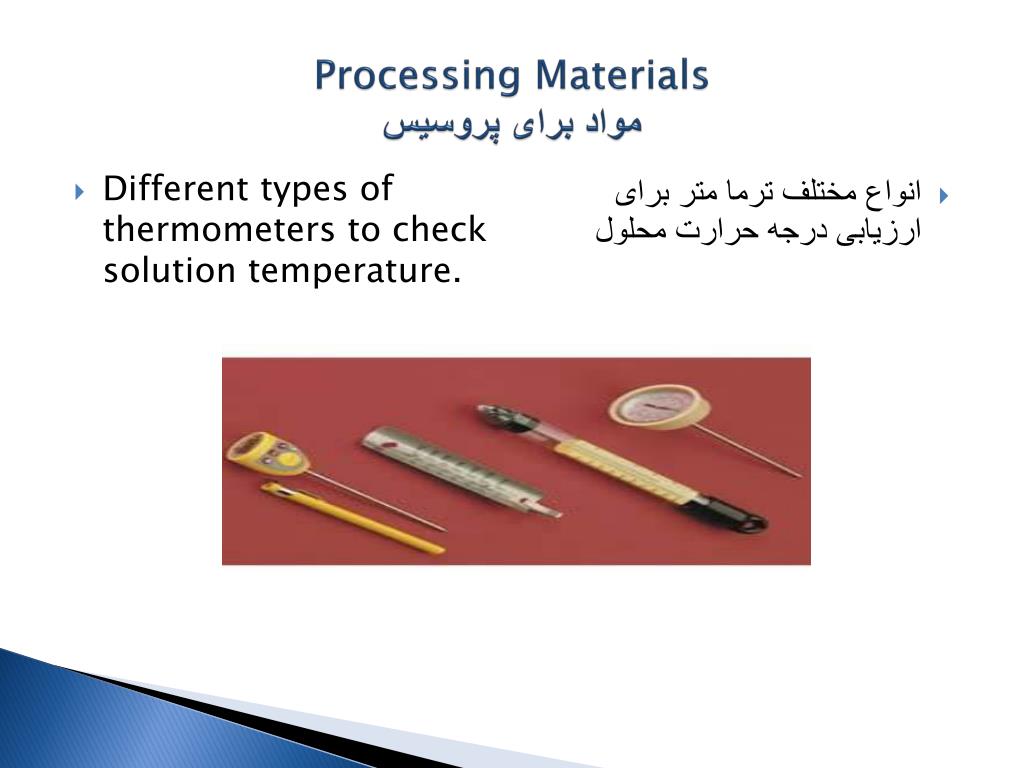 Processing Materials
مواد برای پروسیس

Different types of thermometers to check solution temperature.

انواع مختلف ترما متر برای ارزیابی درجه حرارت محلول